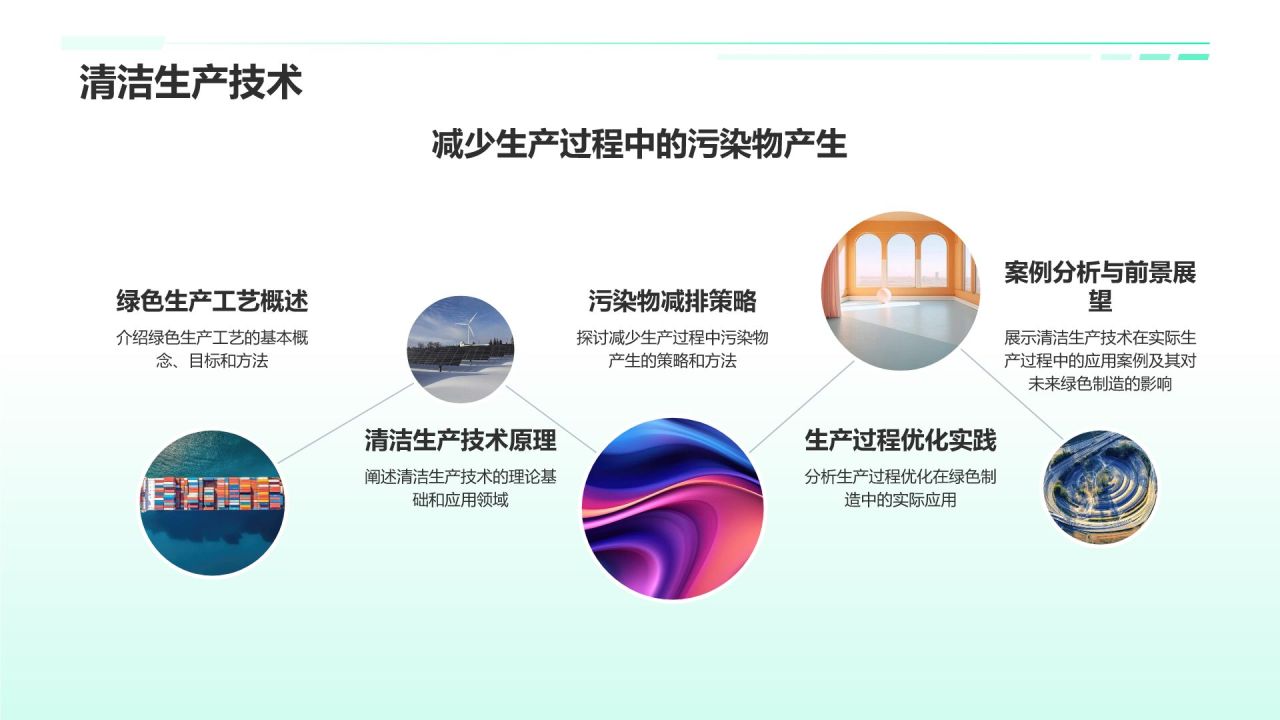 清洁生产技术

减少生产过程中的污染物产生

绿色生产工艺概述

介绍绿色生产工艺的基本概念、目标和方法

清洁生产技术原理

阐述清洁生产技术的理论基础和应用领域

污染物减排策略

探讨减少生产过程中污染物产生的策略和方法

生产过程优化实践

分析生产过程优化在绿色制造中的实际应用

案例分析与前景展望

展示清洁生产技术在实际生产过程中的应用案例及其对未来绿色制造的影响